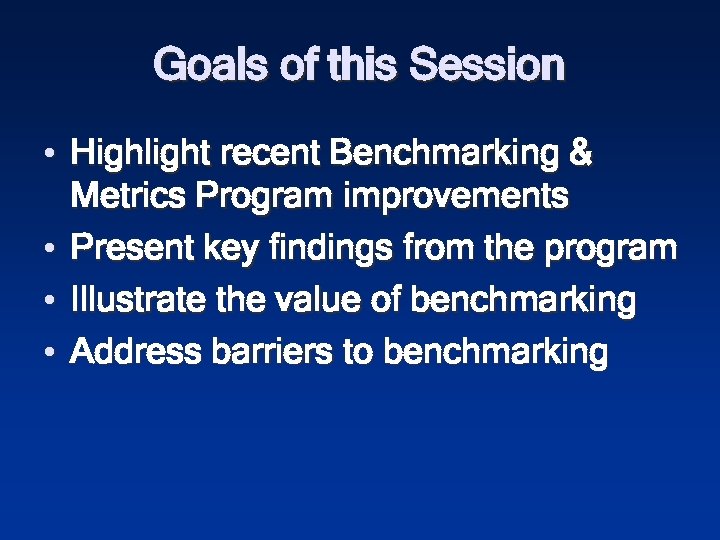 Goals of this Session

• Highlight recent Benchmarking & Metrics Program improvements
• Present key findings from the program
• Illustrate the value of benchmarking
• Address barriers to benchmarking